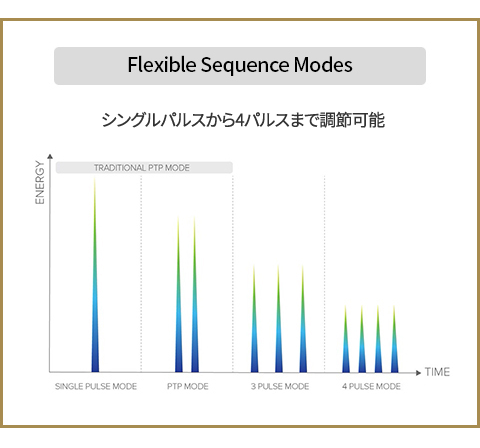 Flexible Sequence Modes

シングルパルスから4パルスまで調節可能

ENERGY

TRADITIONAL PTP MODE

TIME

SINGLE PULSE MODE

PTP MODE

3 PULSE MODE

4 PULSE MODE